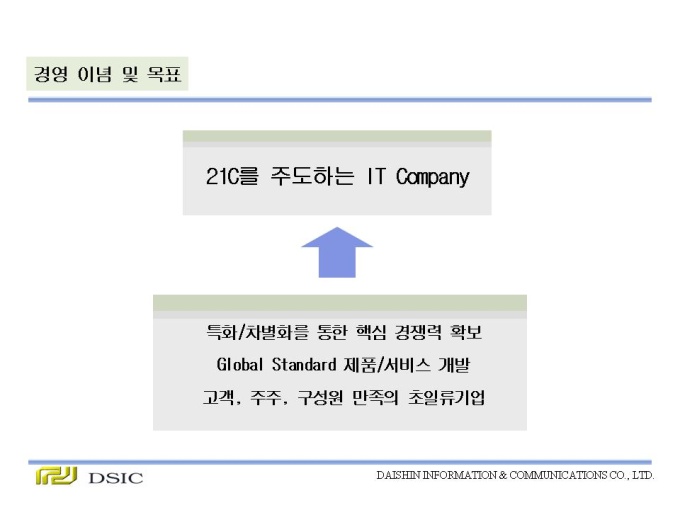 경영 이념 및 목표

21C를 주도하는 IT Company

특화/차별화를 통한 핵심 경쟁력 확보

Global Standard 제품/서비스 개발

고객, 주주, 구성원 만족의 초일류기업

DSIC

DAISHIN INFORMATION & COMMUNICATIONS CO., LTD.